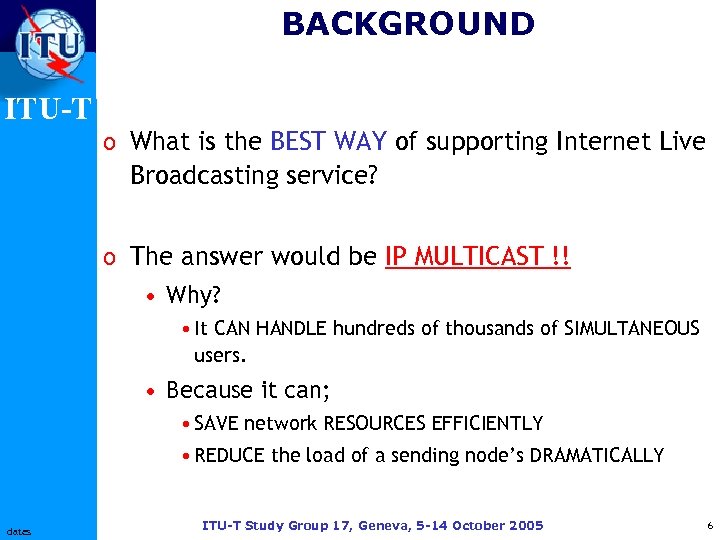 ITU

ITU-T

BACKGROUND

o What is the BEST WAY of supporting Internet Live Broadcasting service?

o The answer would be IP MULTICAST !!

• Why?

• It CAN HANDLE hundreds of thousands of SIMULTANEOUS users.

• Because it can;

• SAVE network RESOURCES EFFICIENTLY

• REDUCE the load of a sending node's DRAMATICALLY

dates

ITU-T Study Group 17, Geneva, 5-14 October 2005

6